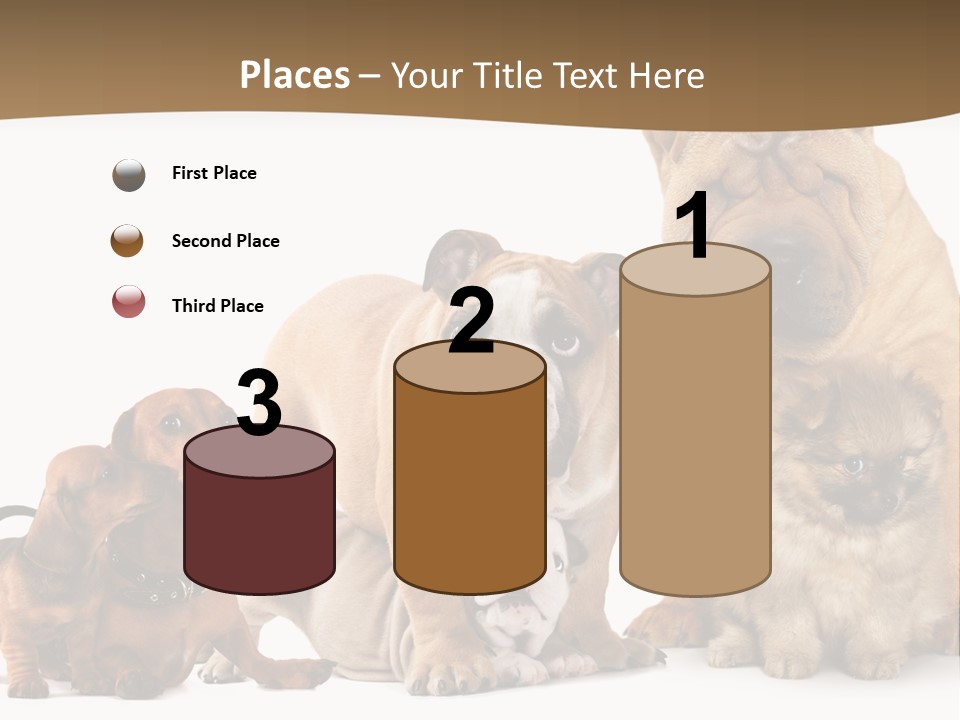 Places – Your Title Text Here

First Place

Second Place

Third Place

3

2

1